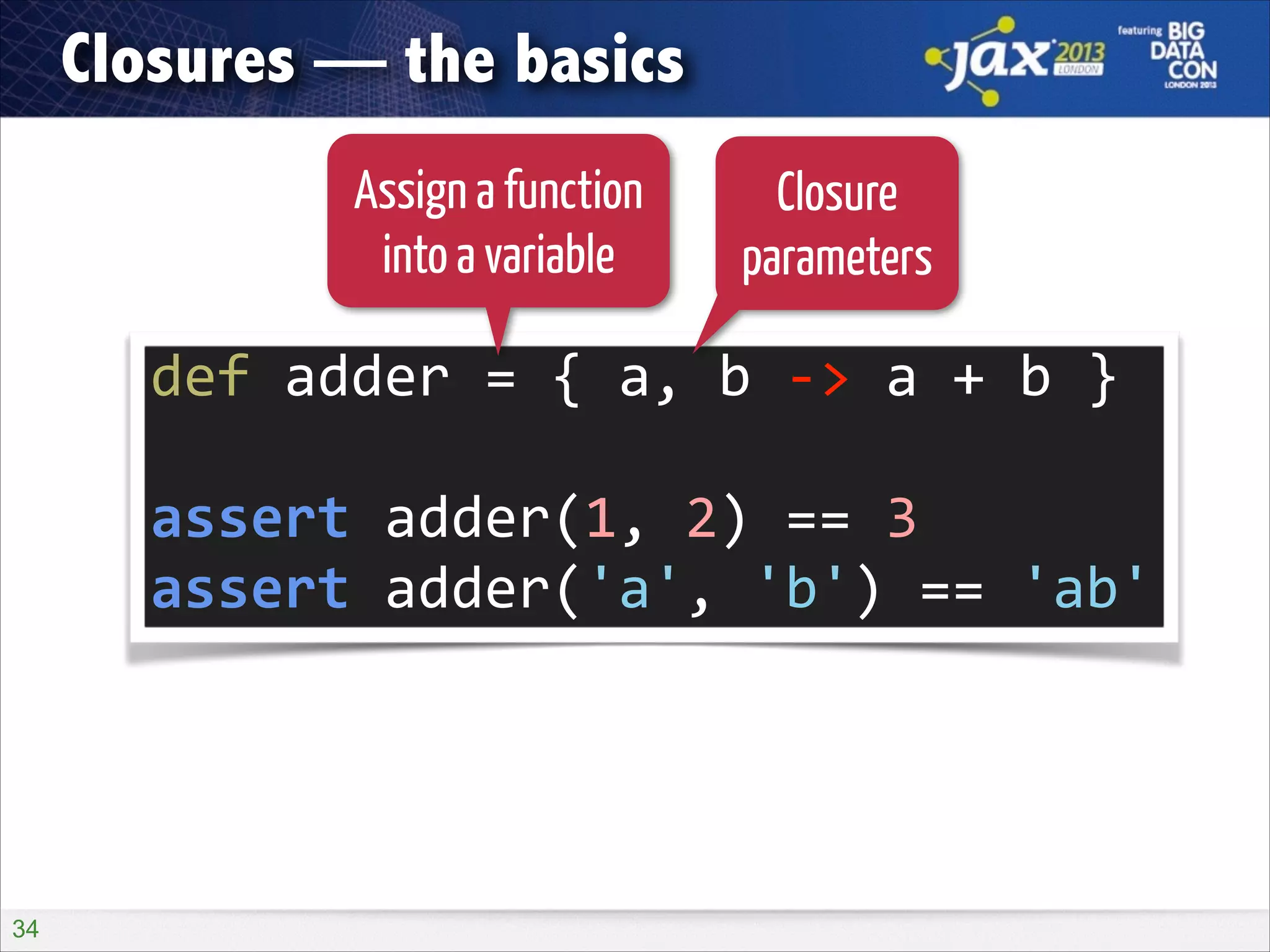 Closures — the basics

jax 2013 LONDON

featuring BIG DATA CON LONDON 2013

Assign a function into a variable

Closure parameters

def adder = { a, b -> a + b }

assert adder(1, 2) == 3
assert adder('a', 'b') == 'ab'

34